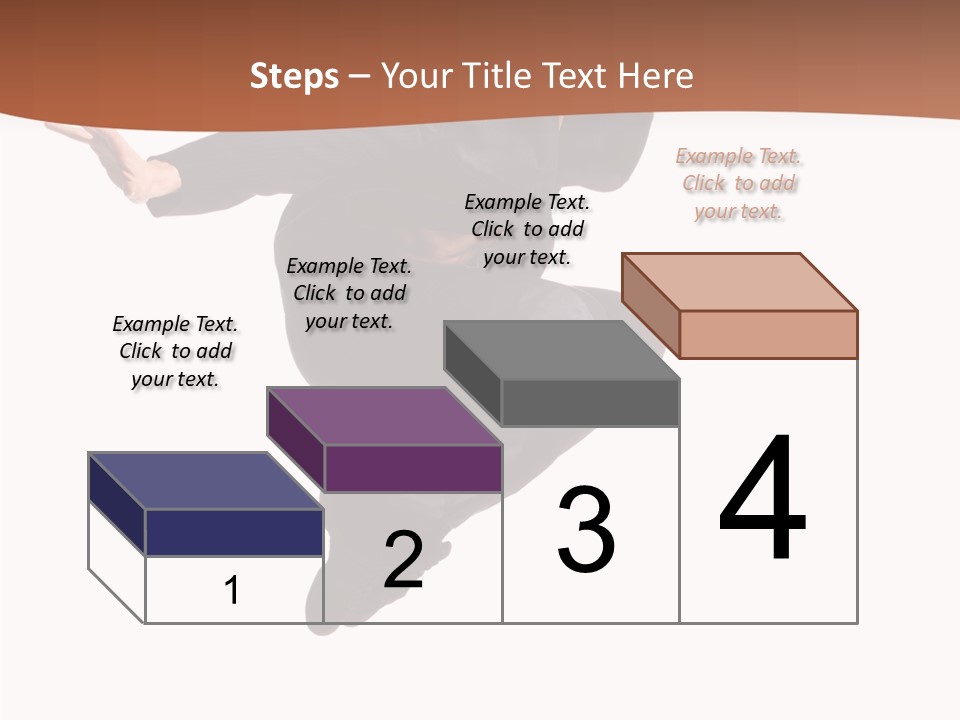 Steps – Your Title Text Here

Example Text. Click to add your text.

Example Text. Click to add your text.

Example Text. Click to add your text.

Example Text. Click to add your text.

1

2

3

4